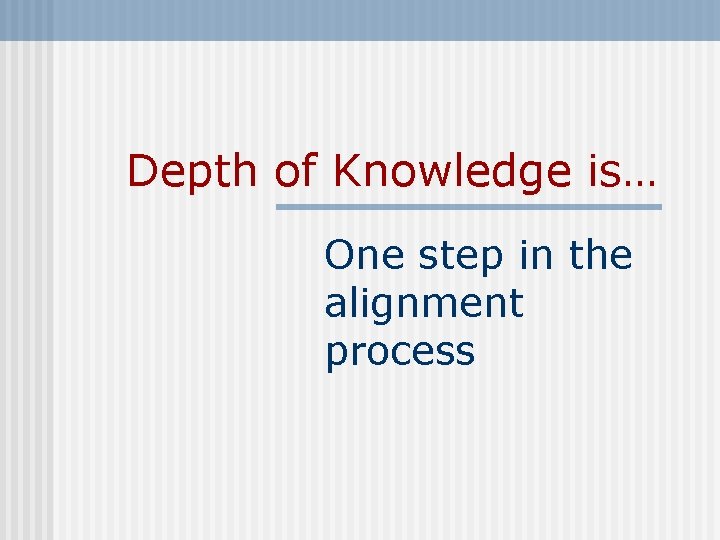 Depth of Knowledge is…

One step in the alignment process